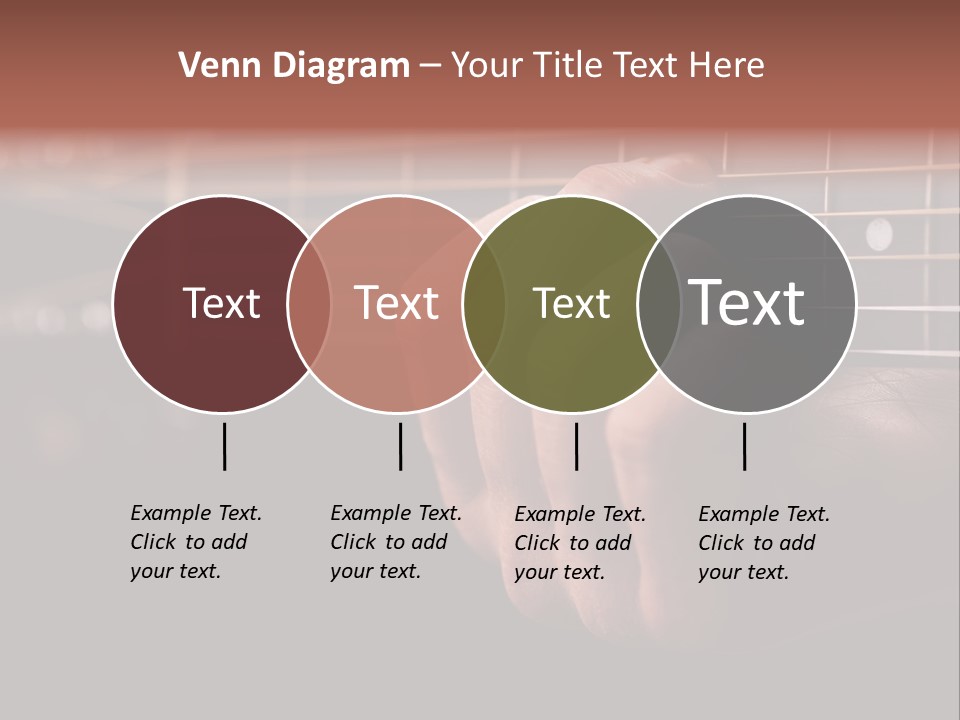 Venn Diagram – Your Title Text Here

Text

Text

Text

Text

Example Text. Click to add your text.

Example Text. Click to add your text.

Example Text. Click to add your text.

Example Text. Click to add your text.